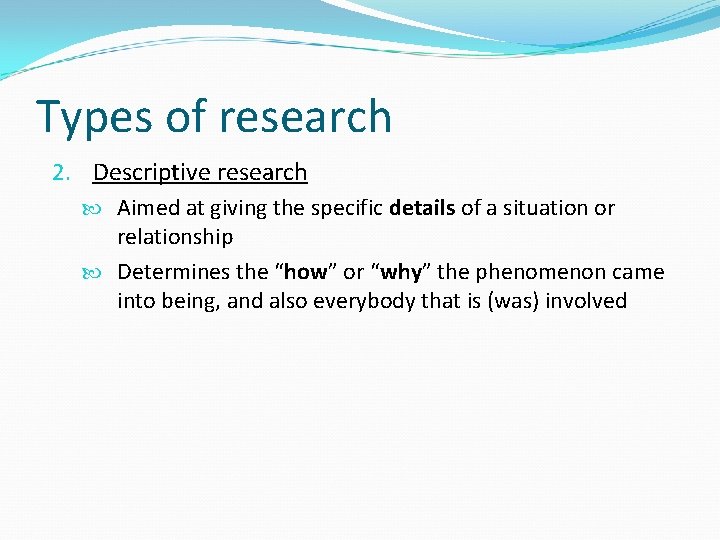 Types of research

2. Descriptive research

Aimed at giving the specific details of a situation or relationship

Determines the “how” or “why” the phenomenon came into being, and also everybody that is (was) involved